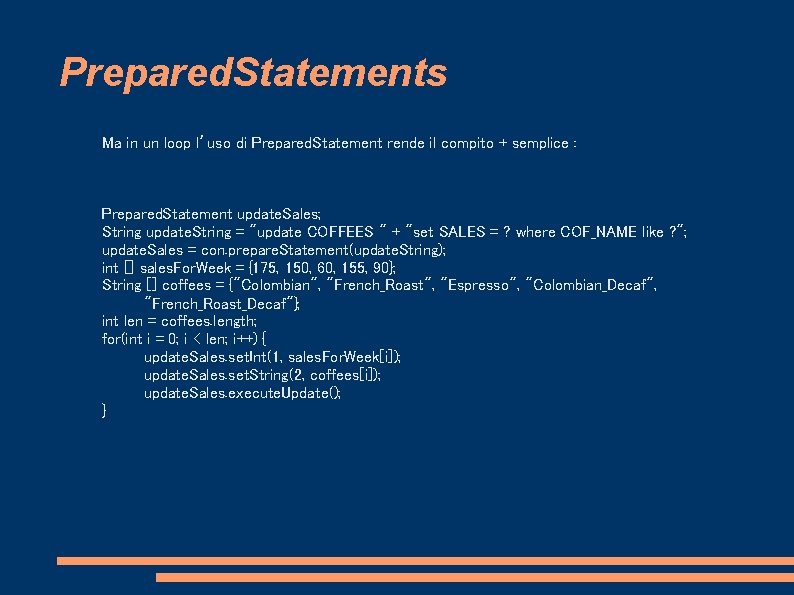 PreparedStatements

Ma in un loop l'uso di PreparedStatement rende il compito + semplice :

PreparedStatement updateSales;
String updateString = "update COFFEES " + "set SALES = ? where COF_NAME like ?";
updateSales = con.prepareStatement(updateString);
int [] salesForWeek = {175, 150, 60, 155, 90};
String [] coffees = {"Colombian", "French_Roast", "Espresso", "Colombian_Decaf", "French_Roast_Decaf"};
int len = coffees.length;
for(int i = 0; i < len; i++) {
updateSales.setInt(1, salesForWeek[i]);
updateSales.setString(2, coffees[i]);
updateSales.executeUpdate();
}